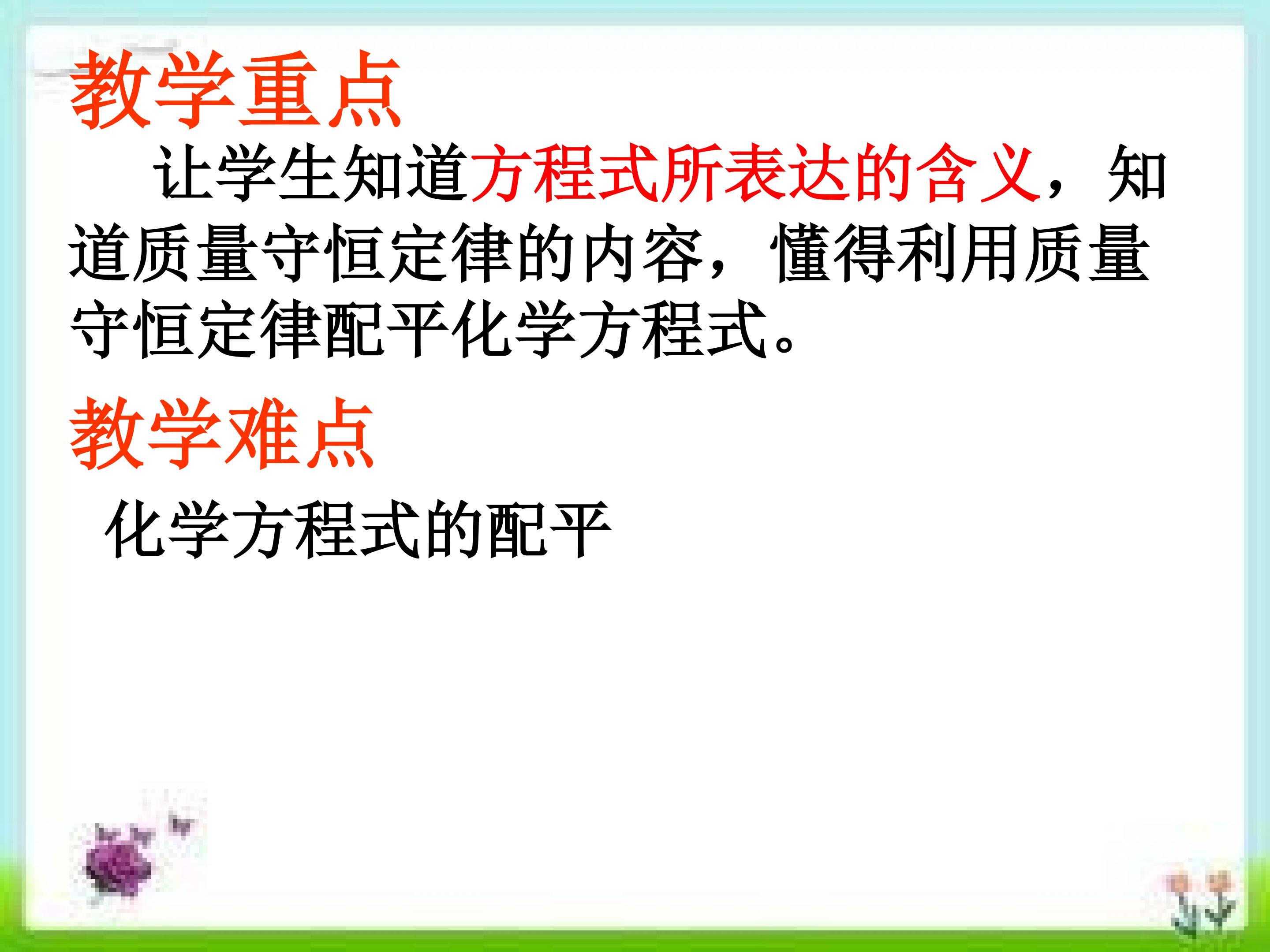 教学重点

让学生知道方程式所表达的含义，知道质量守恒定律的内容，懂得利用质量守恒定律配平化学方程式。

教学难点

化学方程式的配平